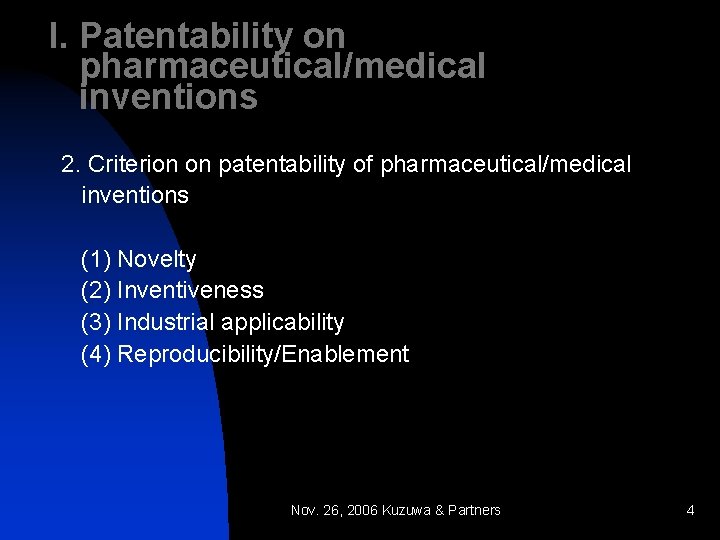 I. Patentability on pharmaceutical/medical inventions

2. Criterion on patentability of pharmaceutical/medical inventions

(1) Novelty
(2) Inventiveness
(3) Industrial applicability
(4) Reproducibility/Enablement

Nov. 26, 2006 Kuzuwa & Partners

4